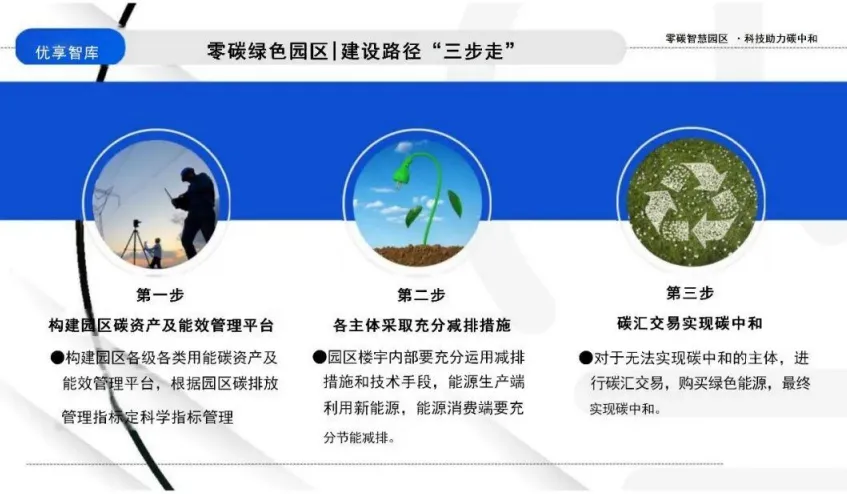 优享智库

零碳绿色园区|建设路径“三步走”

零碳智慧园区 ·科技助力碳中和

第一步
构建园区碳资产及能效管理平台

●构建园区各级各类用能碳资产及能效管理平台，根据园区碳排放管理指标定科学指标管理

第二步
各主体采取充分减排措施

●园区楼宇内部要充分运用减排措施和技术手段，能源生产端利用新能源，能源消费端要充分节能减排。

第三步
碳汇交易实现碳中和

●对于无法实现碳中和的主体，进行碳汇交易，购买绿色能源，最终实现碳中和。